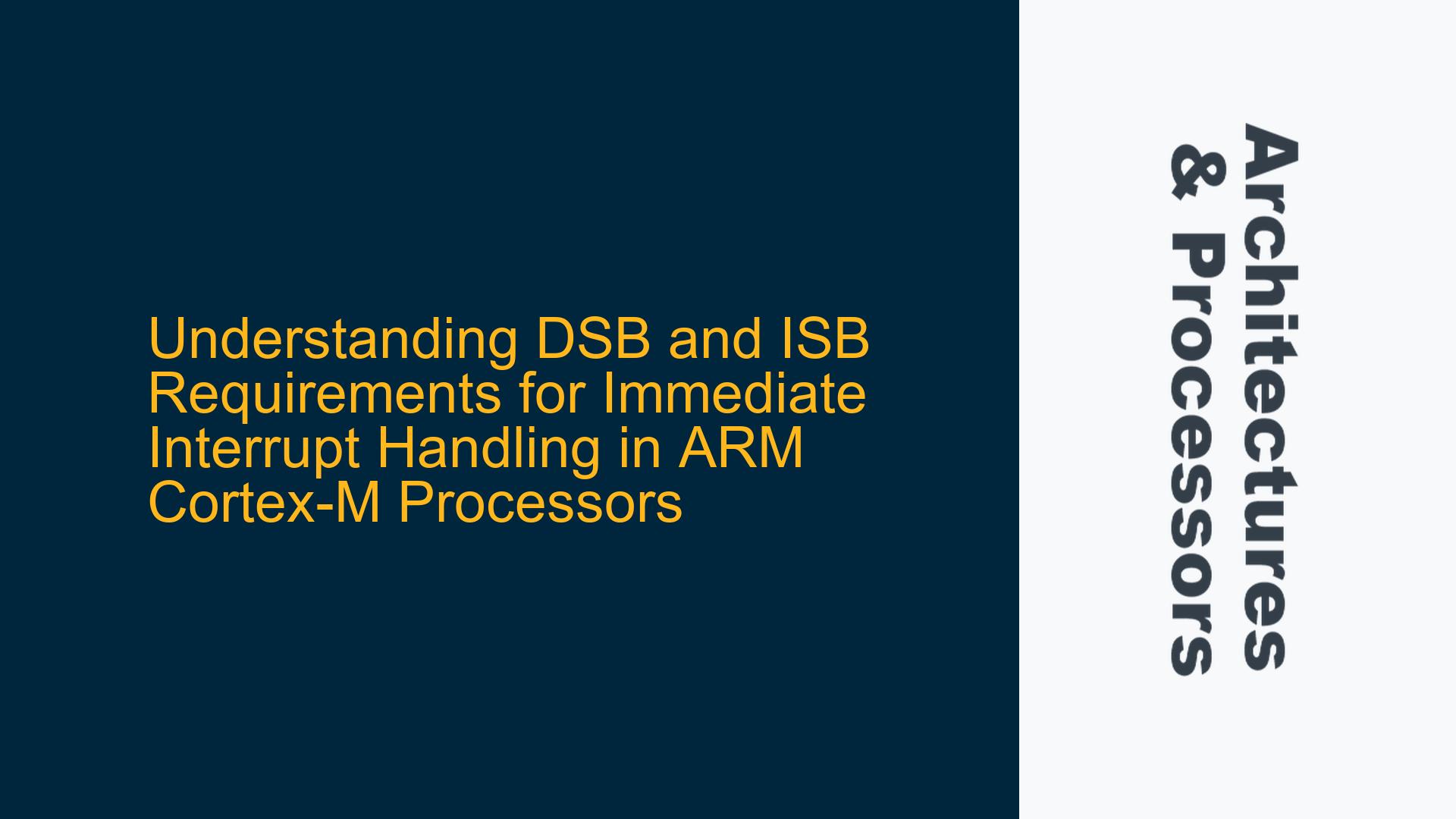 Understanding DSB and ISB Requirements for Immediate Interrupt Handling in ARM Cortex-M Processors

Architectures & Processors